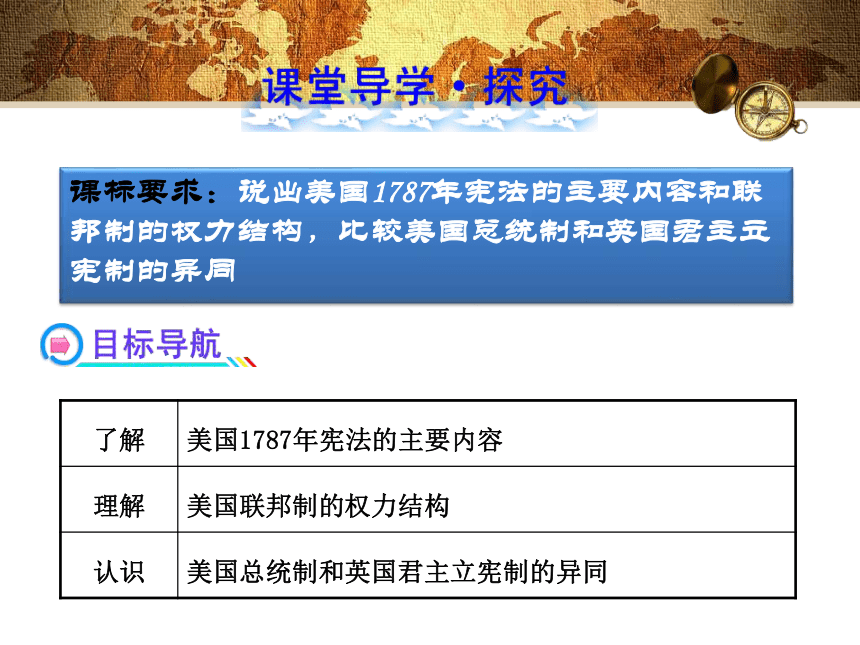 课堂导学·探究

课标要求：说出美国1787年宪法的主要内容和联邦制的权力结构，比较美国总统制和英国君主立宪制的异同

目标导航

| 了解 | 美国1787年宪法的主要内容 |
|---|---|
| 理解 | 美国联邦制的权力结构 |
| 认识 | 美国总统制和英国君主立宪制的异同 |